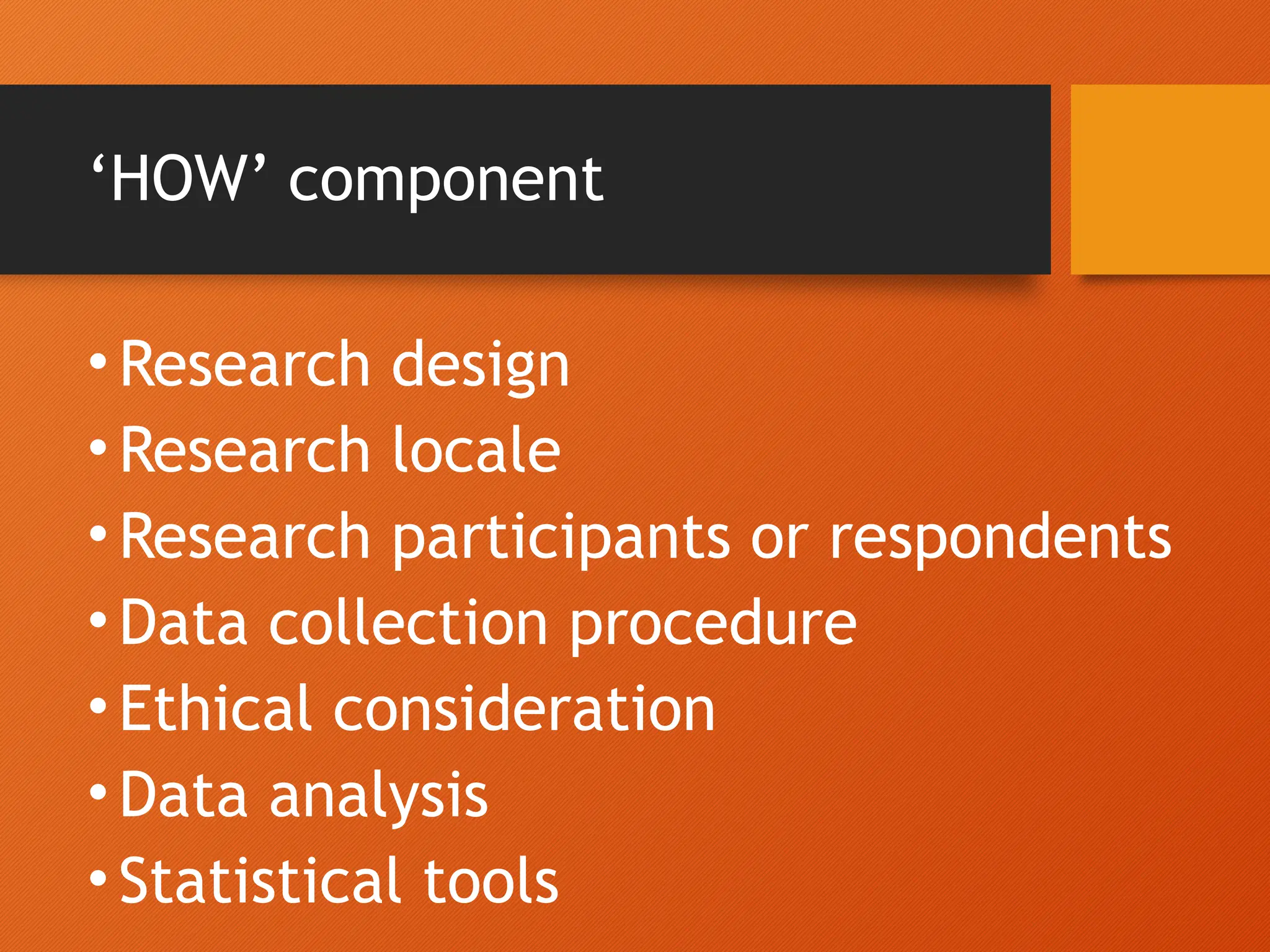 ‘HOW’ component

• Research design
• Research locale
• Research participants or respondents
• Data collection procedure
• Ethical consideration
• Data analysis
• Statistical tools